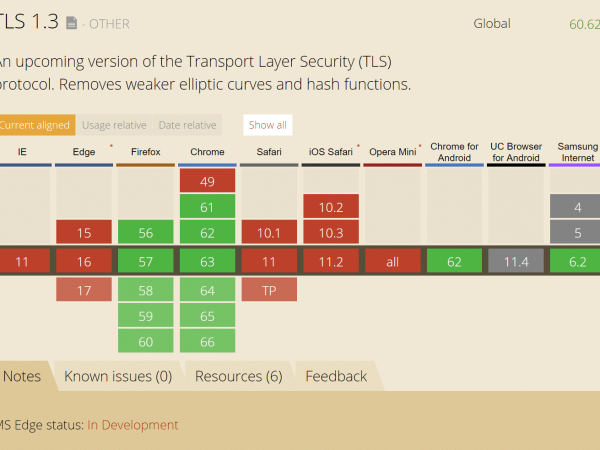 TLS 1.3 - OTHER

Global 60.62

An upcoming version of the Transport Layer Security (TLS) protocol. Removes weaker elliptic curves and hash functions.

Current aligned Usage relative Date relative Show all

| IE | Edge | Firefox | Chrome | Safari | iOS Safari | Opera Mini | Chrome for Android | UC Browser for Android | Samsung Internet |
|---|---|---|---|---|---|---|---|---|---|
| | | | 49 | | | | | | |
| | | | 61 | | 10.2 | | | | 4 |
| | 15 | 56 | 62 | 10.1 | 10.3 | | | | 5 |
| 11 | 16 | 57 | 63 | 11 | 11.2 | all | 62 | 11.4 | 6.2 |
| | 17 | 58 | 64 | TP | | | | | |
| | | 59 | 65 | | | | | | |
| | | 60 | 66 | | | | | | |

Notes Known issues (0) Resources (6) Feedback

MS Edge status: In Development